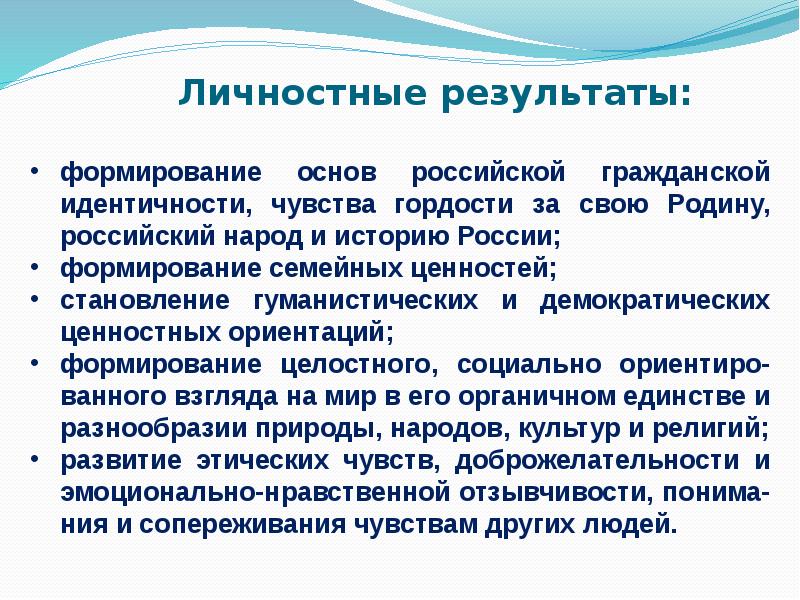 Личностные результаты:

• формирование основ российской гражданской идентичности, чувства гордости за свою Родину, российский народ и историю России;
• формирование семейных ценностей;
• становление гуманистических и демократических ценностных ориентаций;
• формирование целостного, социально ориентированного взгляда на мир в его органичном единстве и разнообразии природы, народов, культур и религий;
• развитие этических чувств, доброжелательности и эмоционально-нравственной отзывчивости, понимания и сопереживания чувствам других людей.